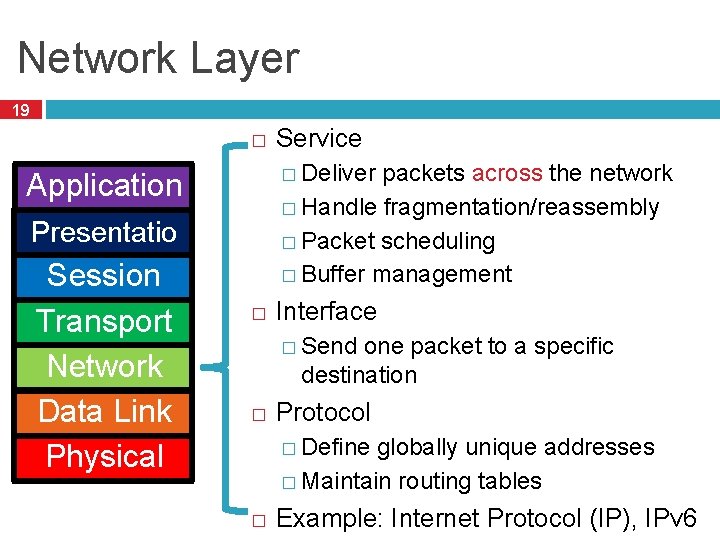 Network Layer

19

Application
Presentatio
Session
Transport
Network
Data Link
Physical

□ Service
□ Deliver packets across the network
□ Handle fragmentation/reassembly
□ Packet scheduling
□ Buffer management
□ Interface
□ Send one packet to a specific destination
□ Protocol
□ Define globally unique addresses
□ Maintain routing tables
□ Example: Internet Protocol (IP), IPv6